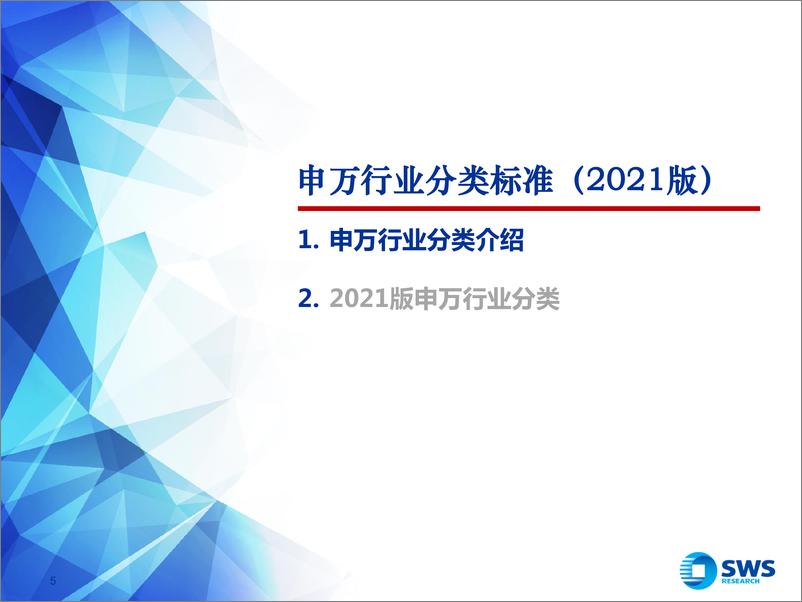 申万行业分类标准（2021版）

1. 申万行业分类介绍

2. 2021版申万行业分类

5

SWS
RESEARCH